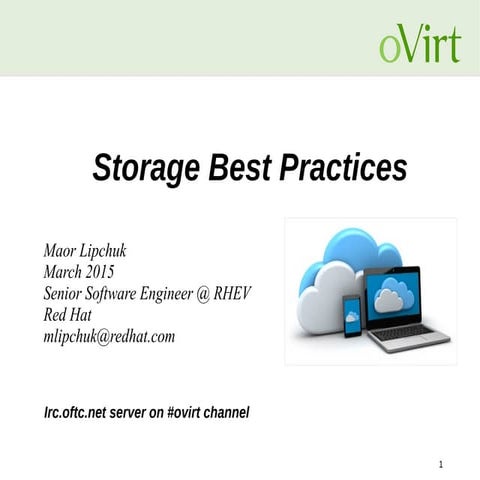 oVirt

Storage Best Practices

Maor Lipchuk
March 2015
Senior Software Engineer @ RHEV
Red Hat
mlipchuk@redhat.com

Irc.oftc.net server on #ovirt channel

1